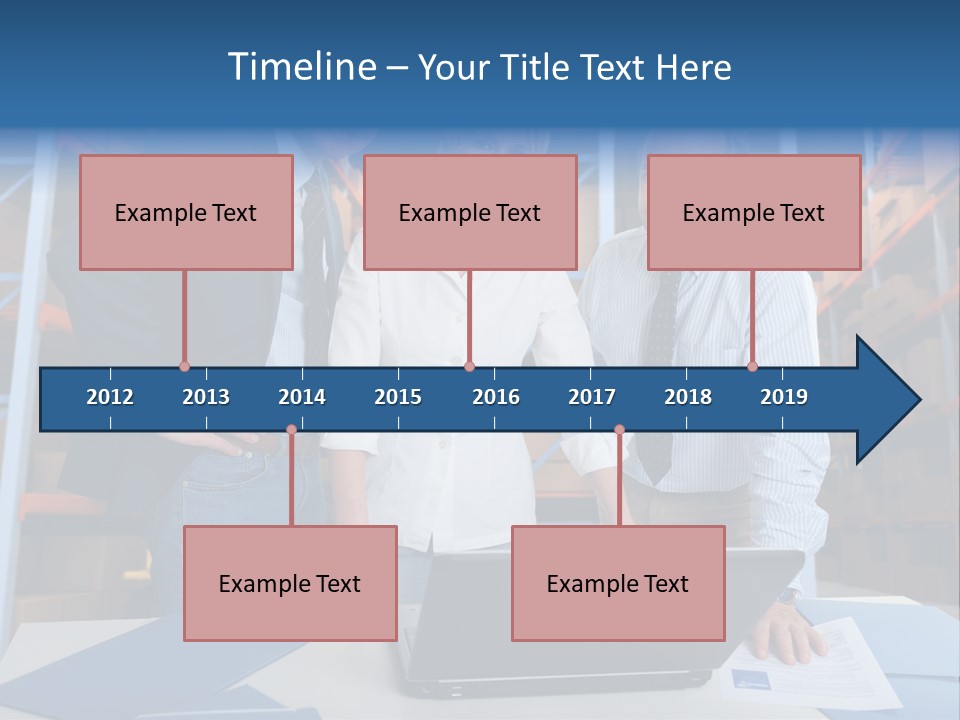 Timeline – Your Title Text Here

Example Text

Example Text

Example Text

2012 2013 2014 2015 2016 2017 2018 2019

Example Text

Example Text